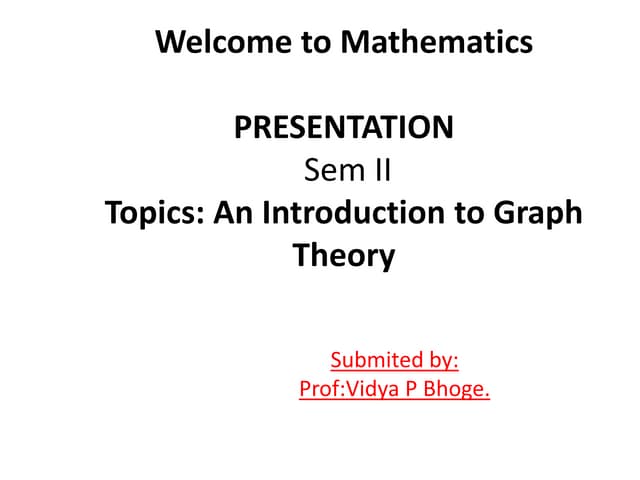 Welcome to Mathematics

PRESENTATION
Sem II
Topics: An Introduction to Graph Theory

Submited by:
Prof:Vidya P Bhoge.